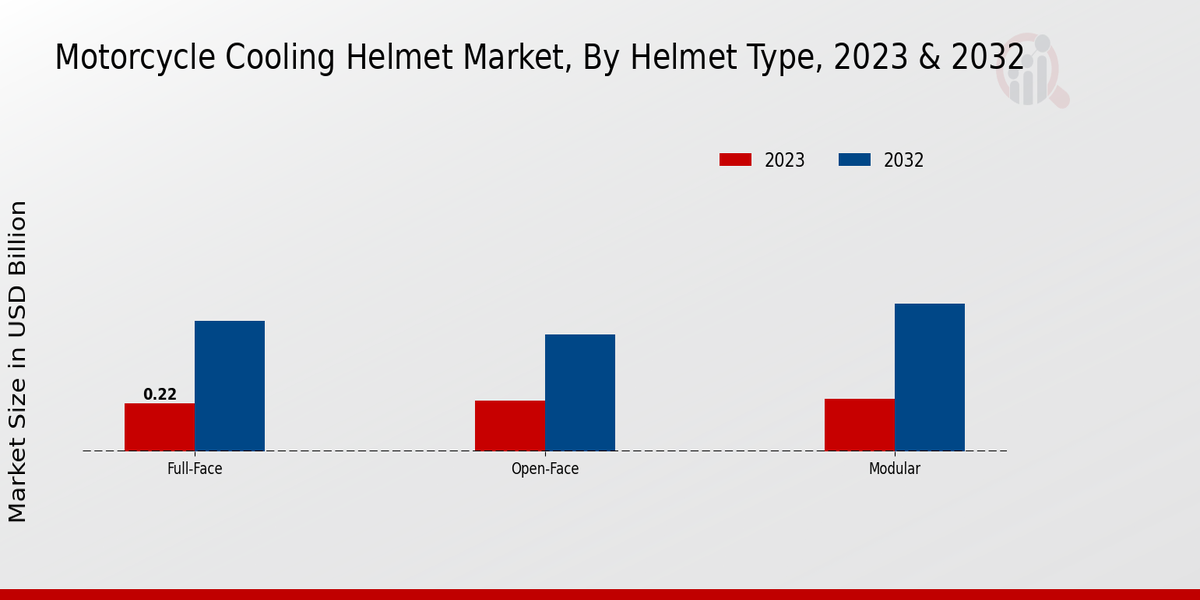 Motorcycle Cooling Helmet Market, By Helmet Type, 2023 & 2032

2023
2032

Market Size in USD Billion

0.22

Full-Face
Open-Face
Modular